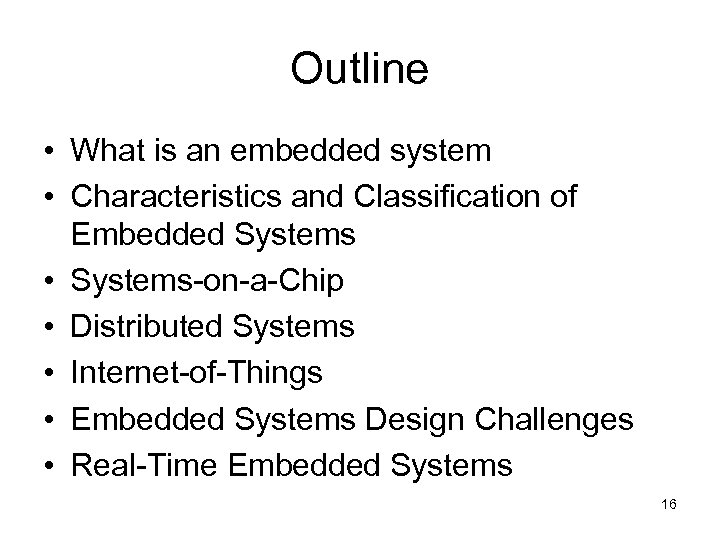 Outline

• What is an embedded system
• Characteristics and Classification of Embedded Systems
• Systems-on-a-Chip
• Distributed Systems
• Internet-of-Things
• Embedded Systems Design Challenges
• Real-Time Embedded Systems

16